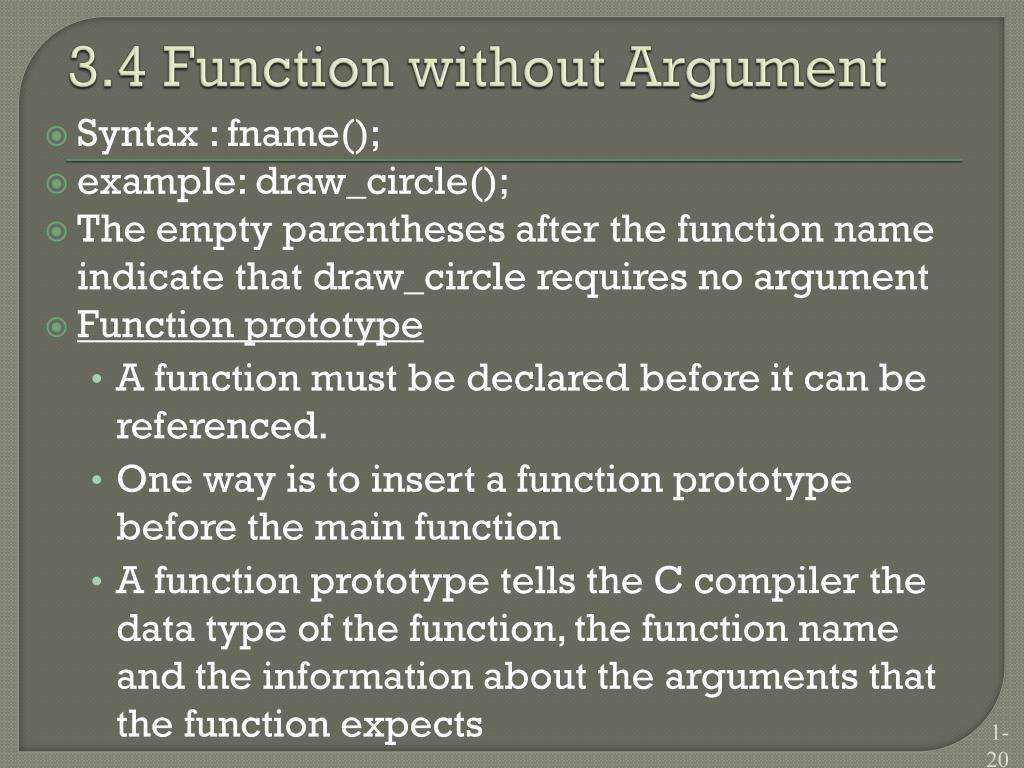 3.4 Function without Argument

Syntax : fname();

example: draw_circle();

The empty parentheses after the function name indicate that draw_circle requires no argument

Function prototype

• A function must be declared before it can be referenced.

• One way is to insert a function prototype before the main function

• A function prototype tells the C compiler the data type of the function, the function name and the information about the arguments that the function expects

1-20